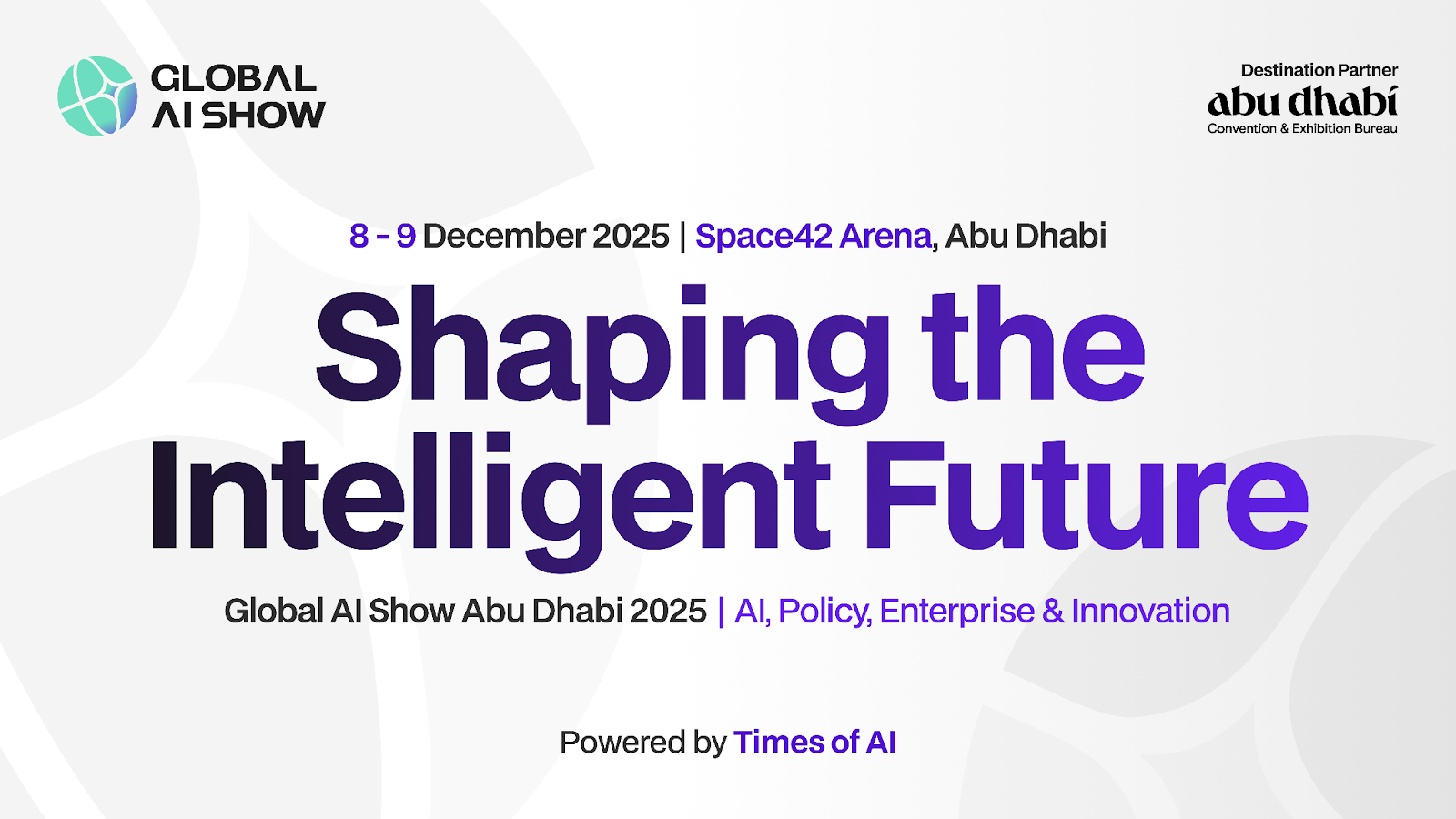 GLOBAL AI SHOW

Destination Partner
abu dhabi
Convention & Exhibition Bureau

8 - 9 December 2025 | Space42 Arena, Abu Dhabi

Shaping the Intelligent Future

Global AI Show Abu Dhabi 2025 | AI, Policy, Enterprise & Innovation

Powered by Times of AI